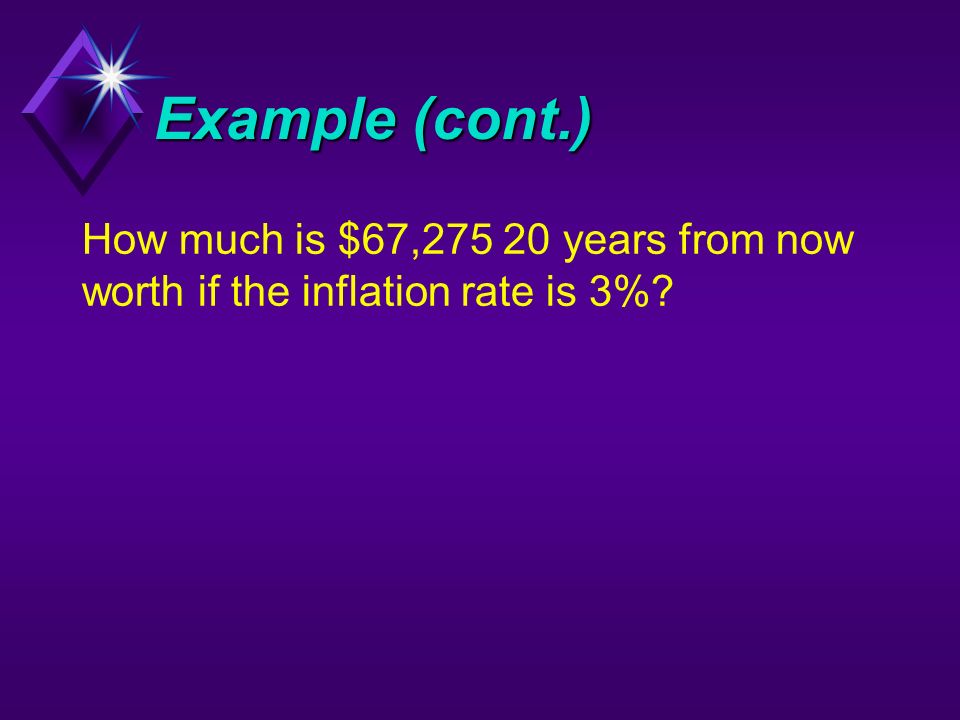 Example (cont.)

How much is \$67,275 20 years from now worth if the inflation rate is 3%?